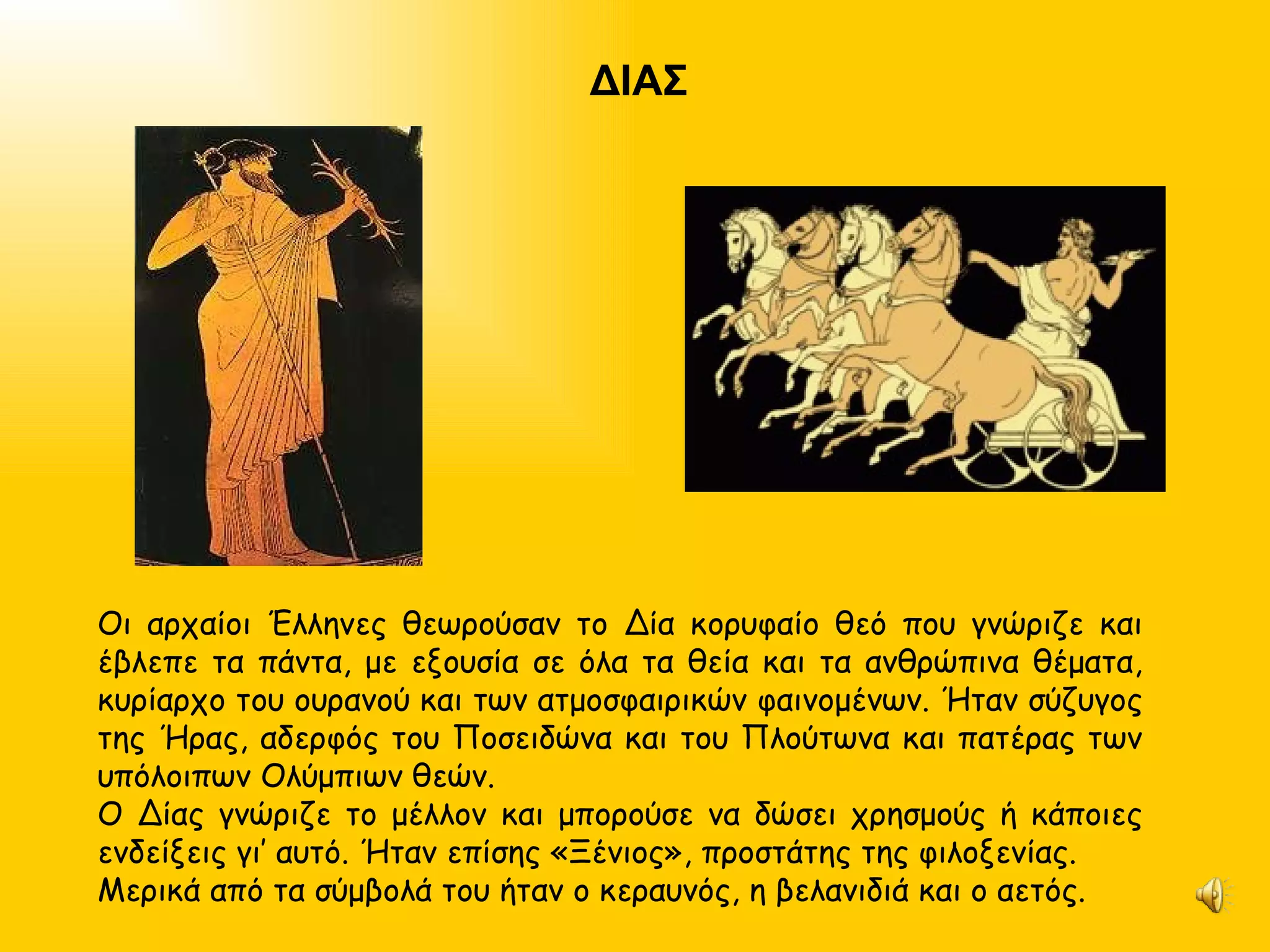 ΔΙΑΣ

Οι αρχαίοι Έλληνες θεωρούσαν το Δία κορυφαίο θεό που γνώριζε και έβλεπε τα πάντα, με εξουσία σε όλα τα θεία και τα ανθρώπινα θέματα, κυρίαρχο του ουρανού και των ατμοσφαιρικών φαινομένων. Ήταν σύζυγος της Ήρας, αδερφός του Ποσειδώνα και του Πλούτωνα και πατέρας των υπόλοιπων Ολύμπιων θεών.
Ο Δίας γνώριζε το μέλλον και μπορούσε να δώσει χρησμούς ή κάποιες ενδείξεις γι' αυτό. Ήταν επίσης «Ξένιος», προστάτης της φιλοξενίας.
Μερικά από τα σύμβολά του ήταν ο κεραυνός, η βελανιδιά και ο αετός.